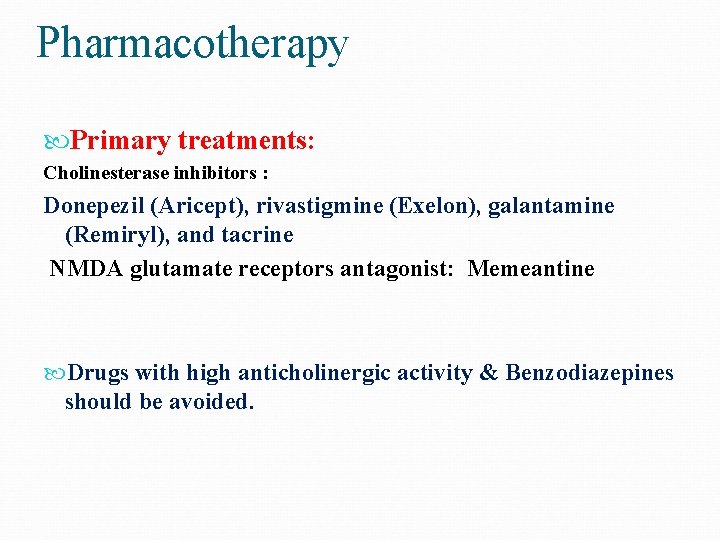 Pharmacotherapy

Primary treatments:

Cholinesterase inhibitors :

Donepezil (Aricept), rivastigmine (Exelon), galantamine (Remiryl), and tacrine

NMDA glutamate receptors antagonist: Memeantine

Drugs with high anticholinergic activity & Benzodiazepines should be avoided.